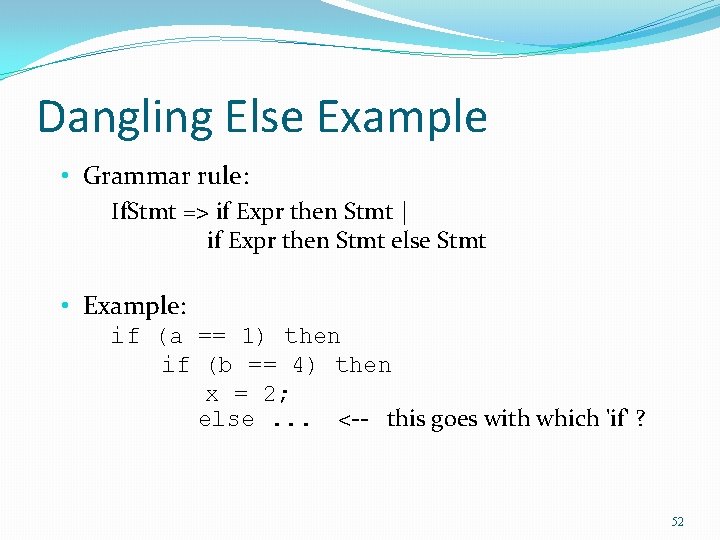 Dangling Else Example

• Grammar rule:

IfStmt => if Expr then Stmt |
if Expr then Stmt else Stmt

• Example:

if (a == 1) then
if (b == 4) then
x = 2;
else ... <-- this goes with which 'if' ?

52